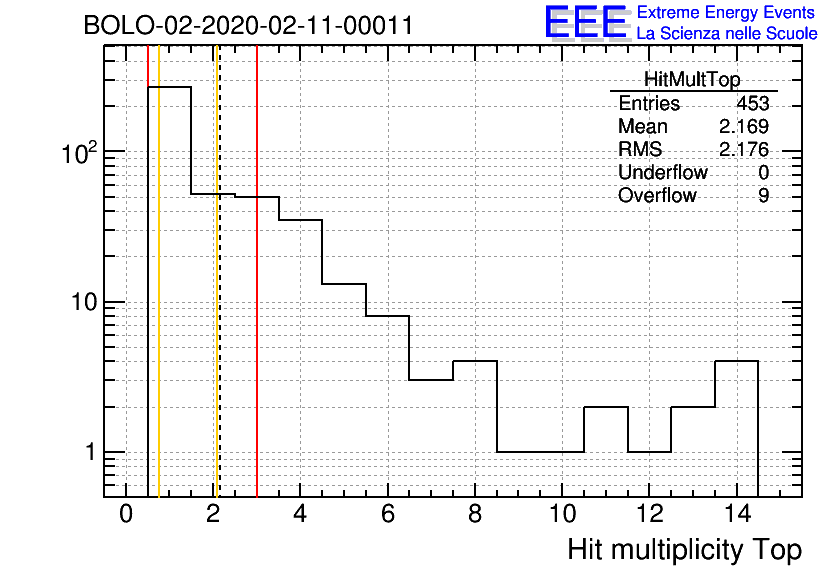 BOLO-02-2020-02-11-00011

EEE Extreme Energy Events
La Scienza nelle Scuole

| HitMultTop | |
|---|---|
| Entries | 453 |
| Mean | 2.169 |
| RMS | 2.176 |
| Underflow | 0 |
| Overflow | 9 |

$10^2$

10

1

0 2 4 6 8 10 12 14

Hit multiplicity Top